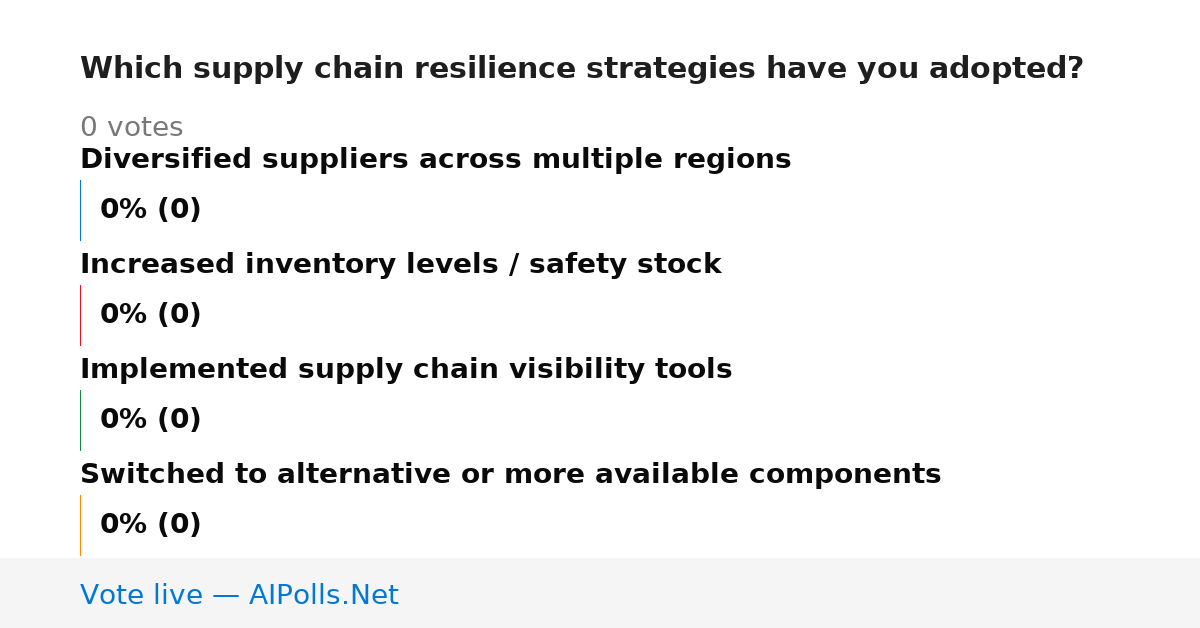 Which supply chain resilience strategies have you adopted?

0 votes

Diversified suppliers across multiple regions

0% (0)

Increased inventory levels / safety stock

0% (0)

Implemented supply chain visibility tools

0% (0)

Switched to alternative or more available components

0% (0)

Vote live — AIPolls.Net